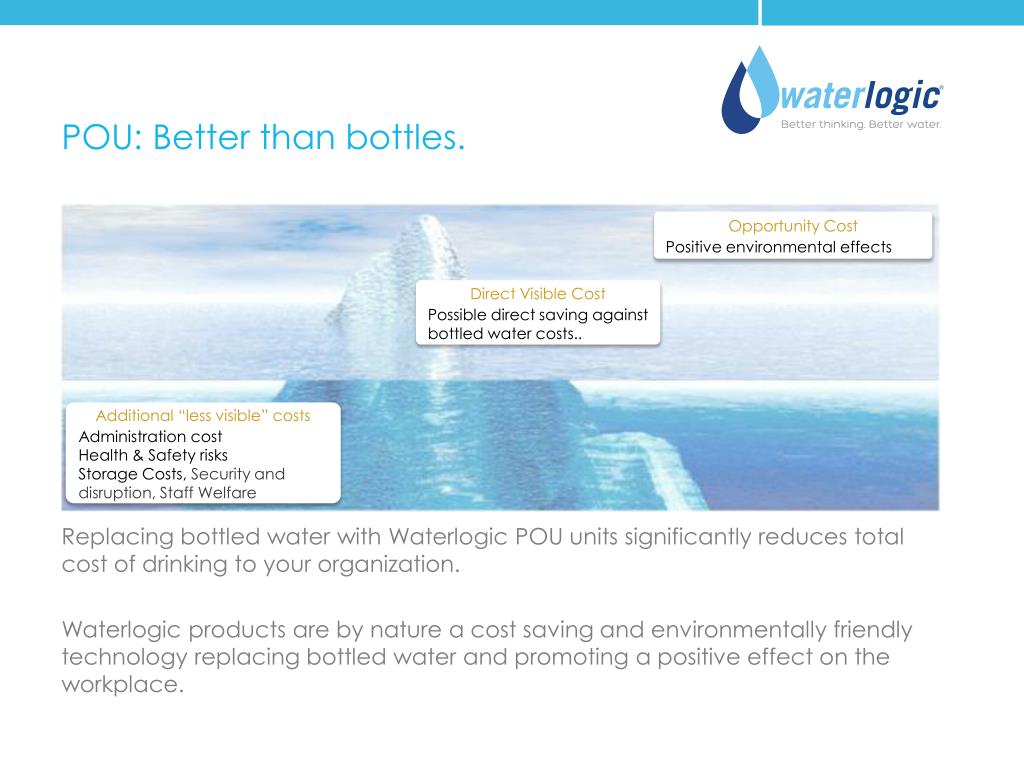 waterlogic®
Better thinking. Better water.

POU: Better than bottles.

Opportunity Cost
Positive environmental effects

Direct Visible Cost
Possible direct saving against bottled water costs..

Additional "less visible" costs
Administration cost
Health & Safety risks
Storage Costs, Security and disruption, Staff Welfare

Replacing bottled water with Waterlogic POU units significantly reduces total cost of drinking to your organization.

Waterlogic products are by nature a cost saving and environmentally friendly technology replacing bottled water and promoting a positive effect on the workplace.